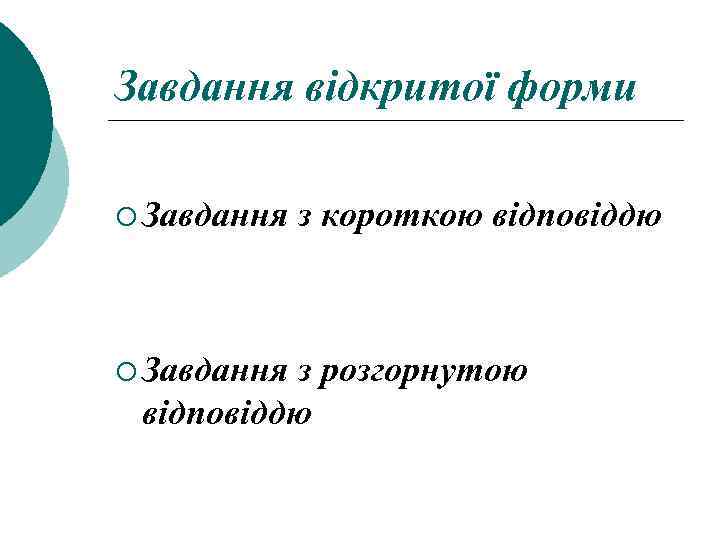 Завдання відкритої форми

Завдання з короткою відповіддю

Завдання з розгорнутою відповіддю